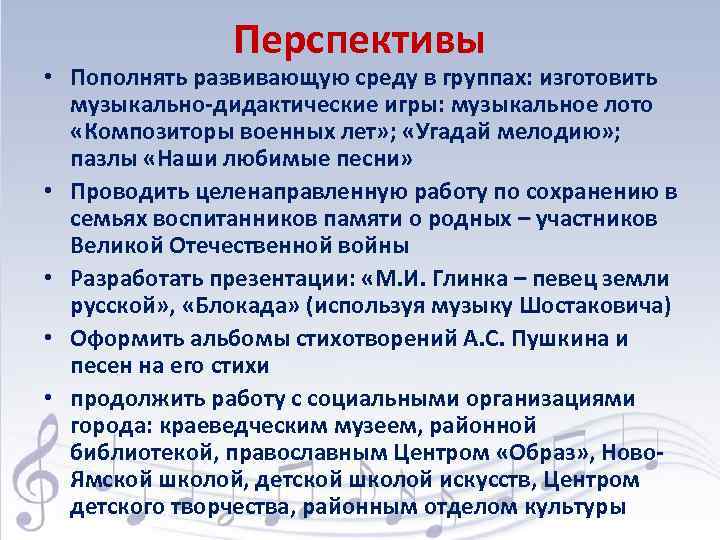 Перспективы

• Пополнять развивающую среду в группах: изготовить музыкально-дидактические игры: музыкальное лото «Композиторы военных лет»; «Угадай мелодию»; пазлы «Наши любимые песни»

• Проводить целенаправленную работу по сохранению в семьях воспитанников памяти о родных – участников Великой Отечественной войны

• Разработать презентации: «М.И. Глинка – певец земли русской», «Блокада» (используя музыку Шостаковича)

• Оформить альбомы стихотворений А.С. Пушкина и песен на его стихи

• продолжить работу с социальными организациями города: краеведческим музеем, районной библиотекой, православным Центром «Образ», Ново-Ямской школой, детской школой искусств, Центром детского творчества, районным отделом культуры